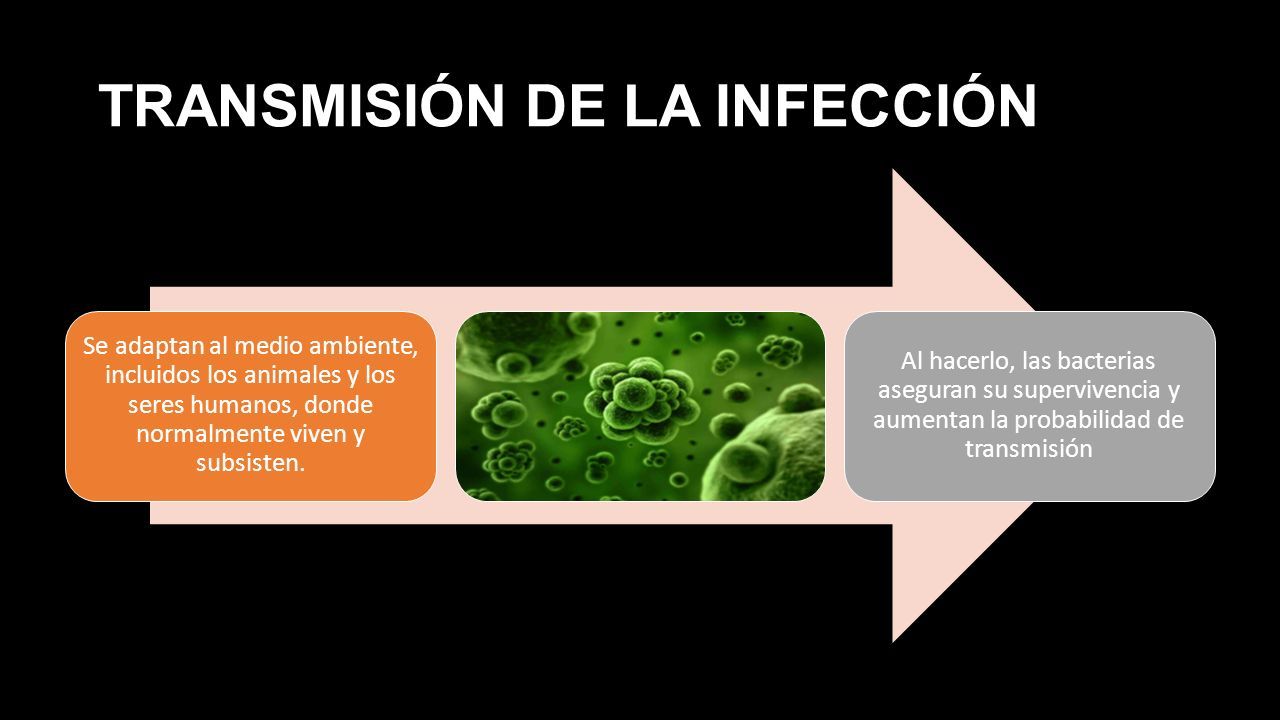 TRANSMISIÓN DE LA INFECCIÓN

Se adaptan al medio ambiente, incluidos los animales y los seres humanos, donde normalmente viven y subsisten.

Al hacerlo, las bacterias aseguran su supervivencia y aumentan la probabilidad de transmisión